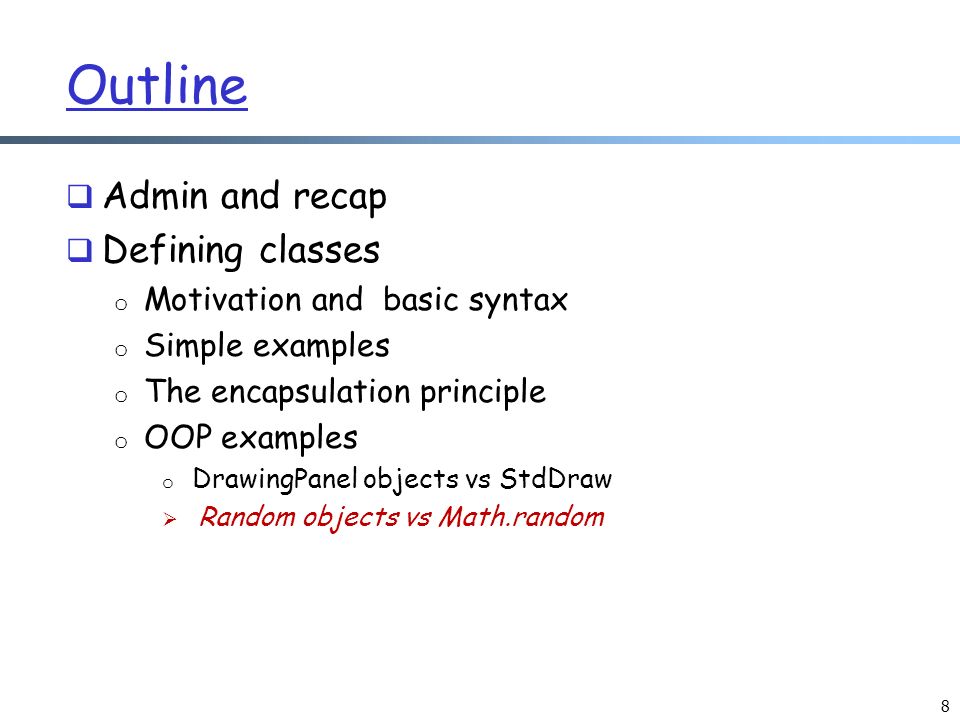 Outline

❑ Admin and recap
❑ Defining classes
o Motivation and basic syntax
o Simple examples
o The encapsulation principle
o OOP examples
o DrawingPanel objects vs StdDraw
➢ Random objects vs Math.random

8